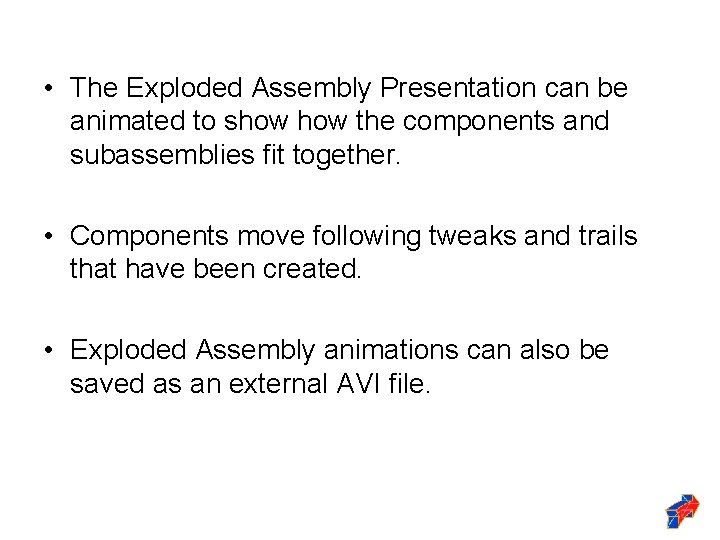 • The Exploded Assembly Presentation can be animated to show how the components and subassemblies fit together.

• Components move following tweaks and trails that have been created.

• Exploded Assembly animations can also be saved as an external AVI file.